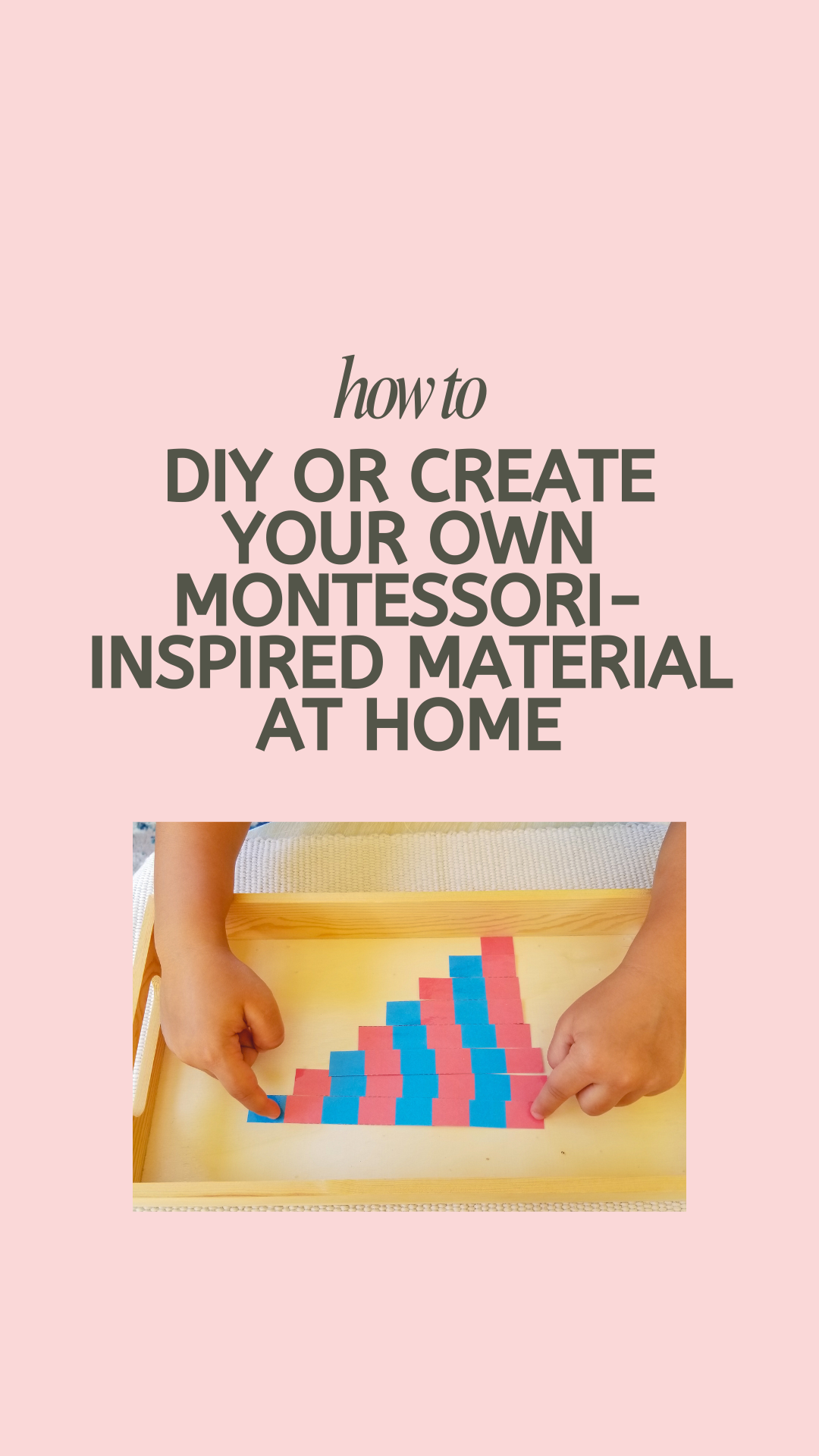 how to

DIY OR CREATE YOUR OWN MONTESSORI-INSPIRED MATERIAL AT HOME